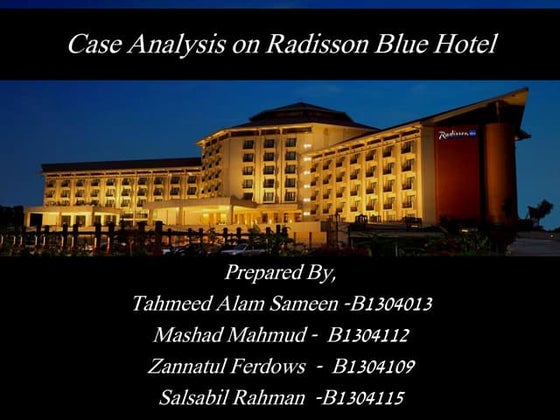 Case Analysis on Radisson Blue Hotel

Radisson

Prepared By,
Tahmeed Alam Sameen -B1304013
Mashad Mahmud - B1304112
Zannatul Ferdows - B1304109
Salsabil Rahman -B1304115